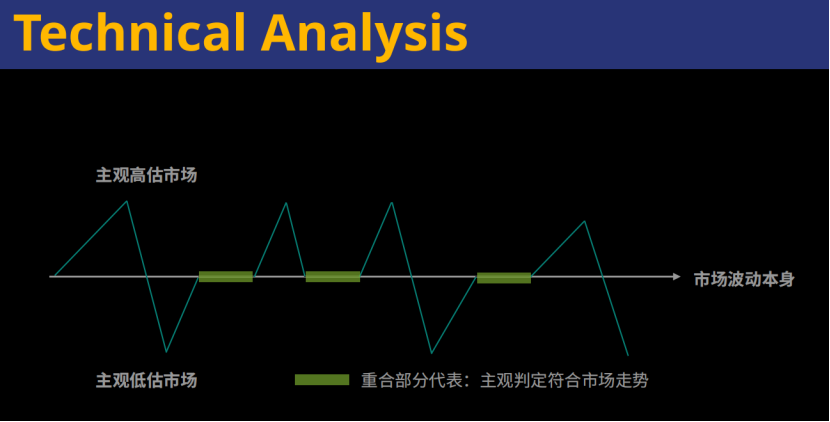 Technical Analysis

主观高估市场

市场波动本身

主观低估市场

重合部分代表：主观判定符合市场走势